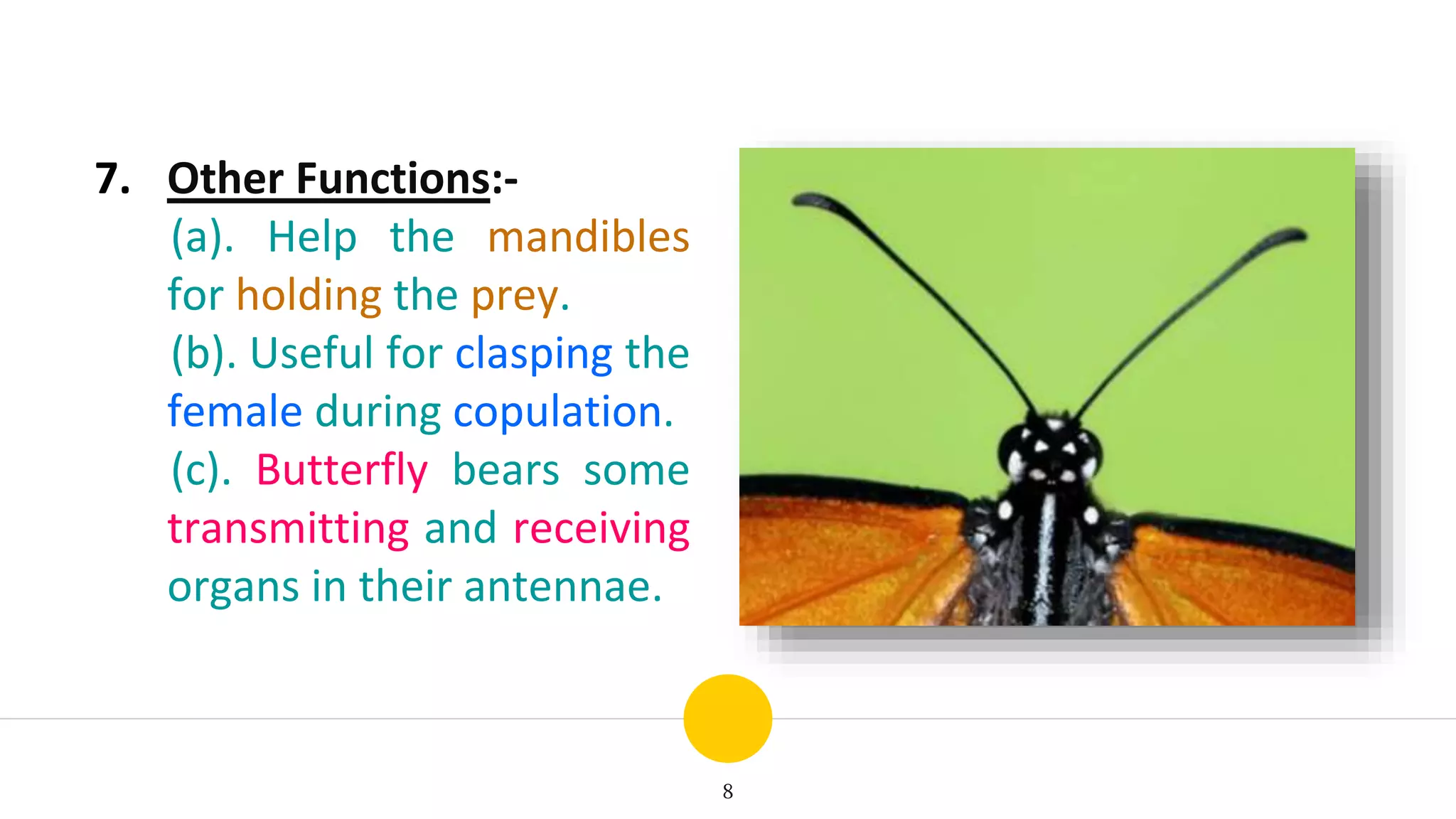 7. Other Functions:-

(a). Help the mandibles for holding the prey.

(b). Useful for clasping the female during copulation.

(c). Butterfly bears some transmitting and receiving organs in their antennae.

8